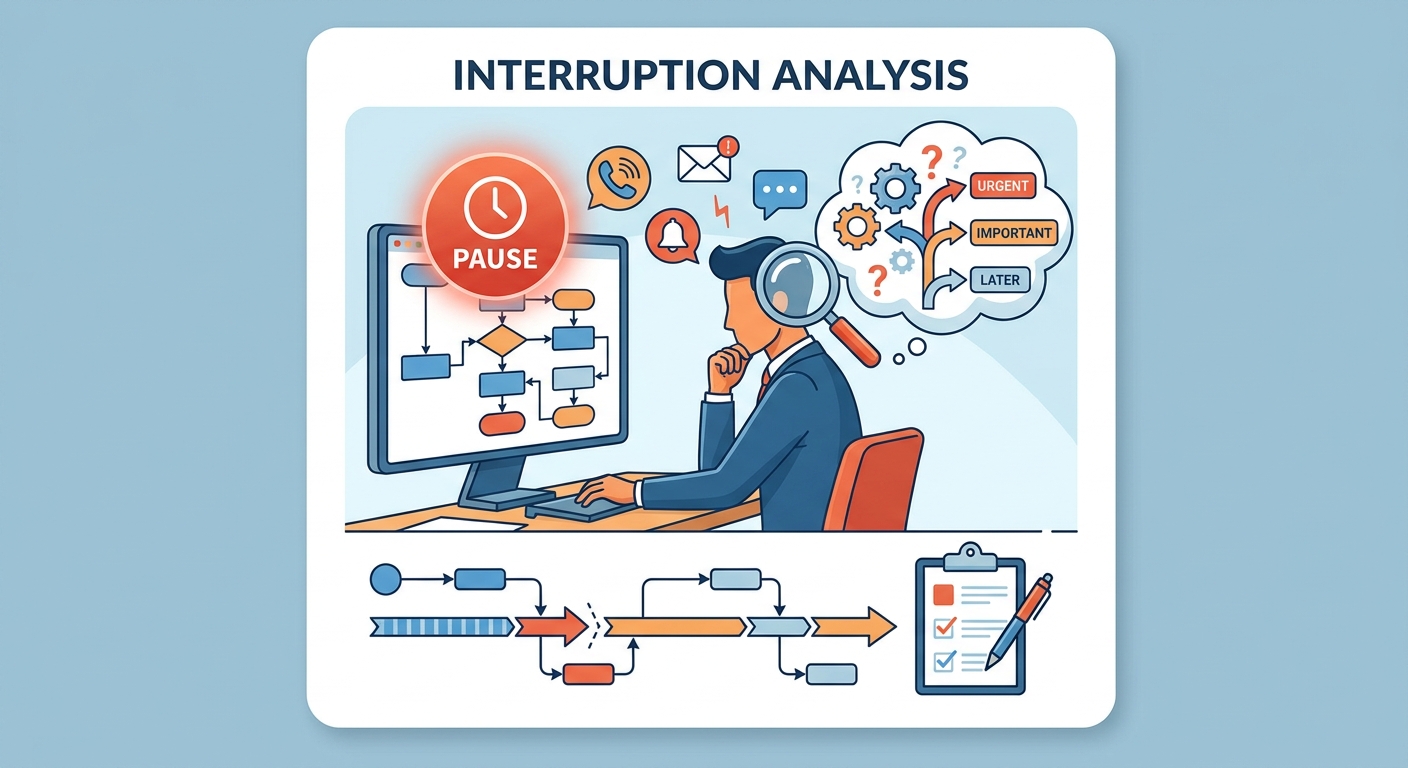 INTERRUPTION ANALYSIS

PAUSE

URGENT

IMPORTANT

LATER